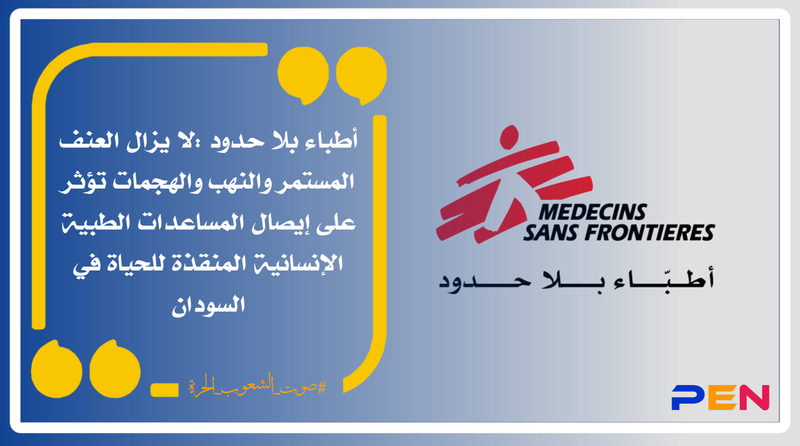 أطباء بلا حدود :لا يزال العنف المستمر والنهب والهجمات تؤثر على إيصال المساعدات الطبية الإنسانية المنقذة للحياة في السودان

#صوت_الشعوب_الحرة

MEDECINS SANS FRONTIERES

أطبّاء بلا حدود

PEN